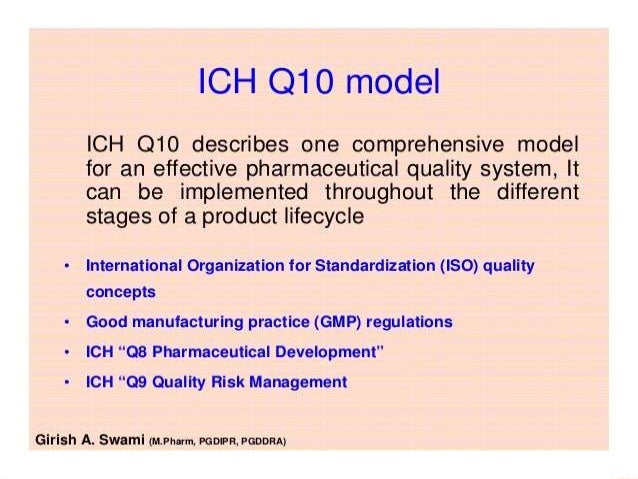 ICH Q10 model

ICH Q10 describes one comprehensive model for an effective pharmaceutical quality system, It can be implemented throughout the different stages of a product lifecycle

• International Organization for Standardization (ISO) quality concepts
• Good manufacturing practice (GMP) regulations
• ICH “Q8 Pharmaceutical Development”
• ICH “Q9 Quality Risk Management

Girish A. Swami (M.Pharm, PGDIPR, PGDDRA)